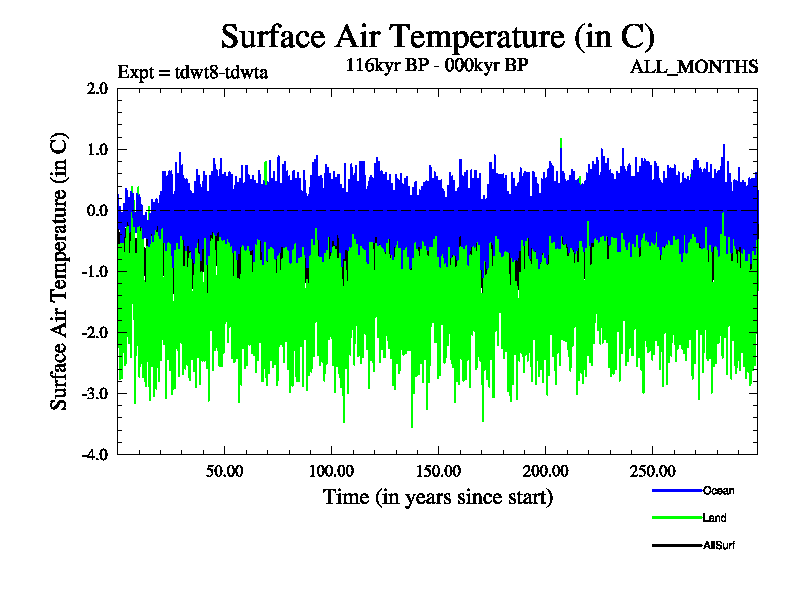 Surface Air Temperature (in C)

Expt = tdwt8-tdwta

116kyr BP - 000kyr BP

ALL_MONTHS

Surface Air Temperature (in C)

2.0
1.0
0.0
-1.0
-2.0
-3.0
-4.0

50.00
100.00
150.00
200.00
250.00

Time (in years since start)

Ocean
Land
AllSurf